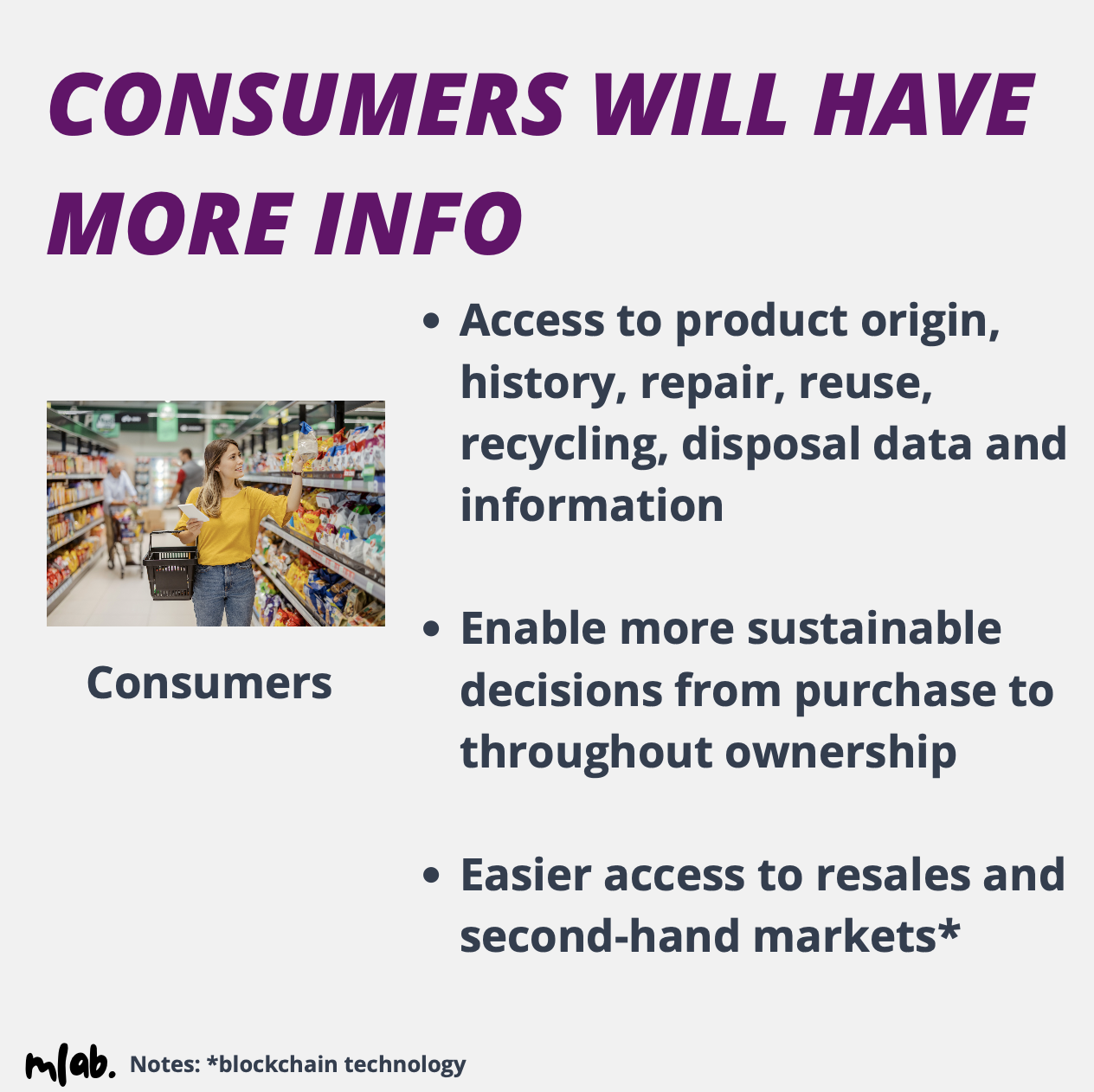 CONSUMERS WILL HAVE MORE INFO

Consumers

• Access to product origin, history, repair, reuse, recycling, disposal data and information

• Enable more sustainable decisions from purchase to throughout ownership

• Easier access to resales and second-hand markets*

mlab. Notes: *blockchain technology